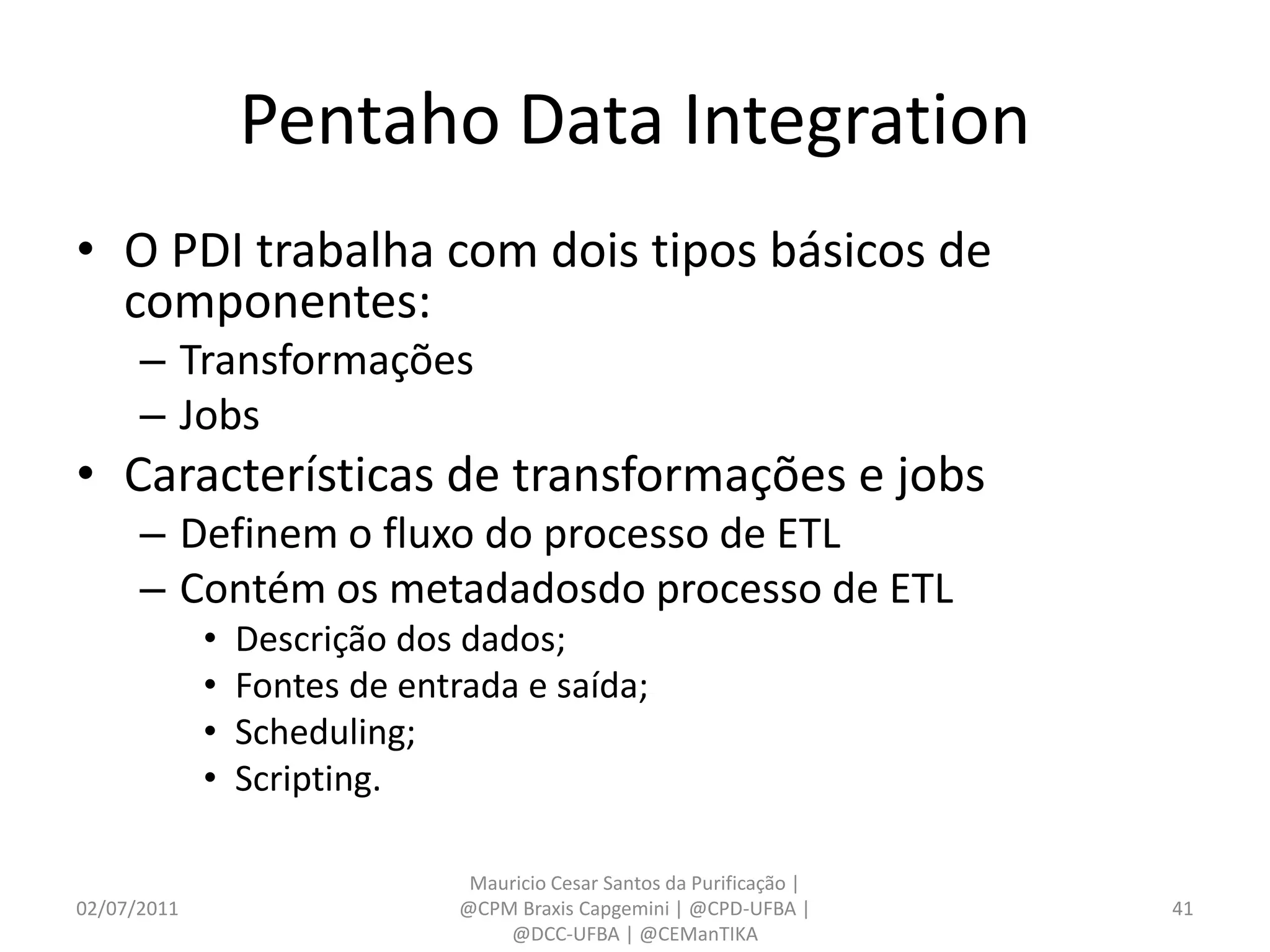 Pentaho Data Integration

• O PDI trabalha com dois tipos básicos de componentes:
– Transformações
– Jobs
• Características de transformações e jobs
– Definem o fluxo do processo de ETL
– Contém os metadadosdo processo de ETL
• Descrição dos dados;
• Fontes de entrada e saída;
• Scheduling;
• Scripting.

02/07/2011

Mauricio Cesar Santos da Purificação | @CPM Braxis Capgemini | @CPD-UFBA | @DCC-UFBA | @CEManTIKA

41